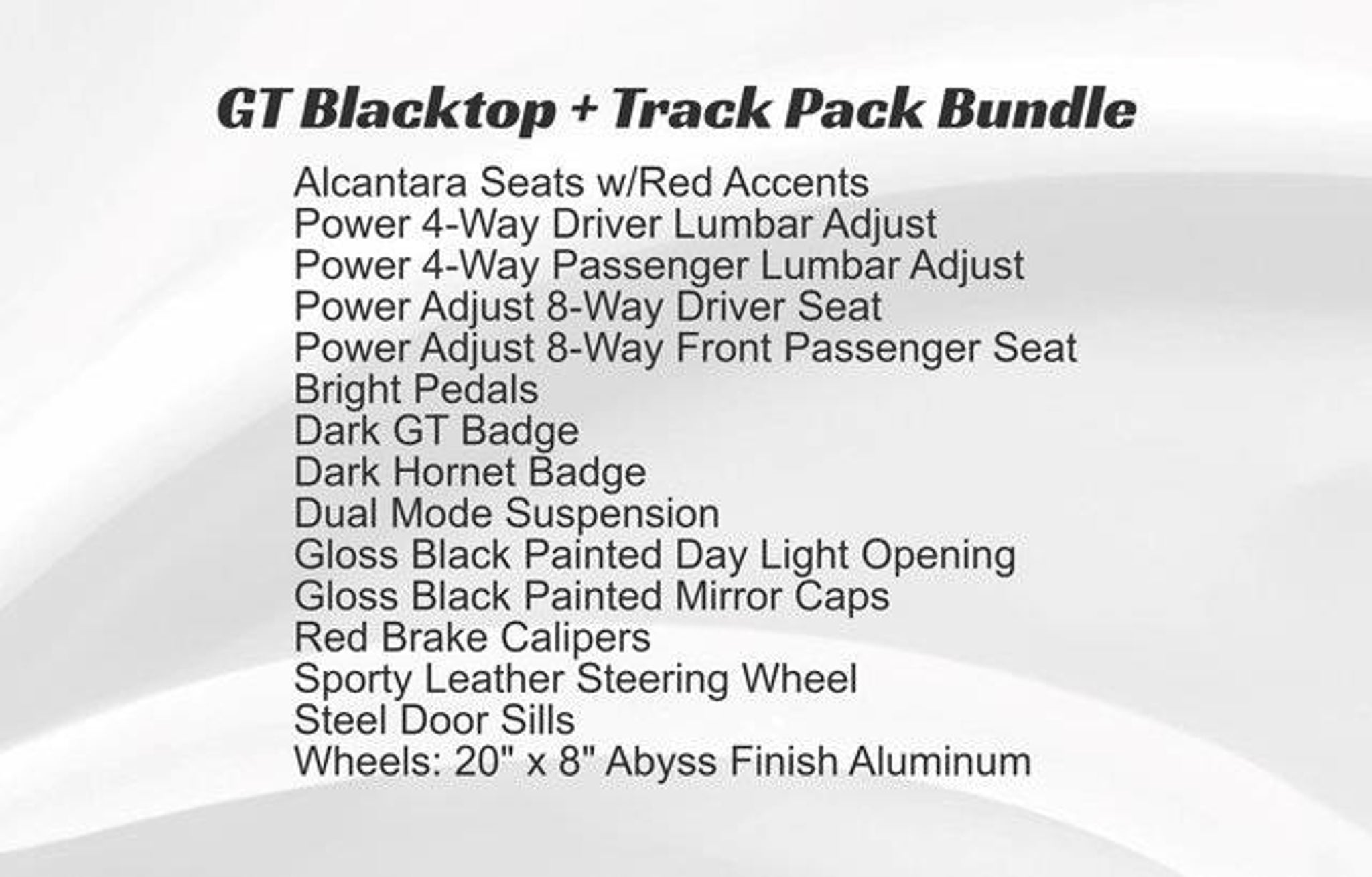 GT Blacktop + Track Pack Bundle

Alcantara Seats w/Red Accents
Power 4-Way Driver Lumbar Adjust
Power 4-Way Passenger Lumbar Adjust
Power Adjust 8-Way Driver Seat
Power Adjust 8-Way Front Passenger Seat
Bright Pedals
Dark GT Badge
Dark Hornet Badge
Dual Mode Suspension
Gloss Black Painted Day Light Opening
Gloss Black Painted Mirror Caps
Red Brake Calipers
Sporty Leather Steering Wheel
Steel Door Sills
Wheels: 20" x 8" Abyss Finish Aluminum